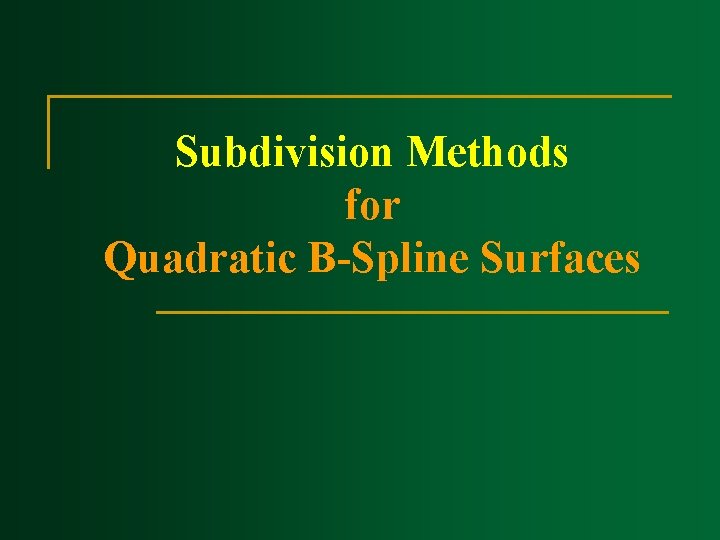 Subdivision Methods
for
Quadratic B-Spline Surfaces